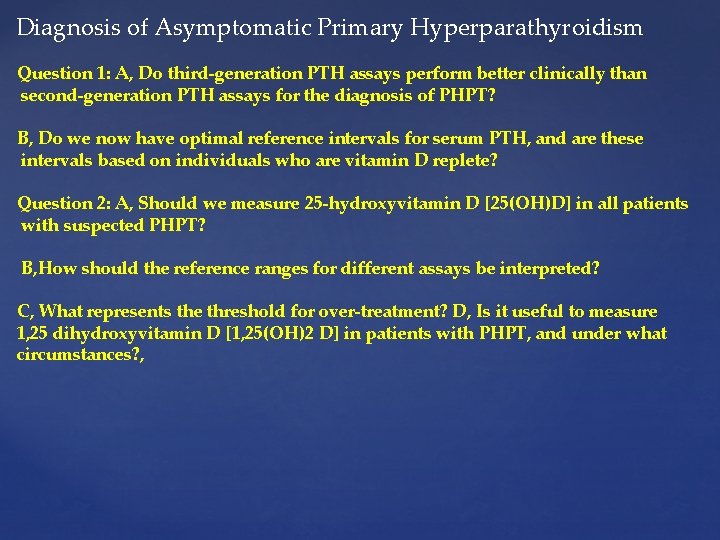 Diagnosis of Asymptomatic Primary Hyperparathyroidism

Question 1: A, Do third-generation PTH assays perform better clinically than second-generation PTH assays for the diagnosis of PHPT?

B, Do we now have optimal reference intervals for serum PTH, and are these intervals based on individuals who are vitamin D replete?

Question 2: A, Should we measure 25-hydroxyvitamin D [25(OH)D] in all patients with suspected PHPT?

B,How should the reference ranges for different assays be interpreted?

C, What represents the threshold for over-treatment? D, Is it useful to measure 1,25 dihydroxyvitamin D [1,25(OH)2 D] in patients with PHPT, and under what circumstances?,